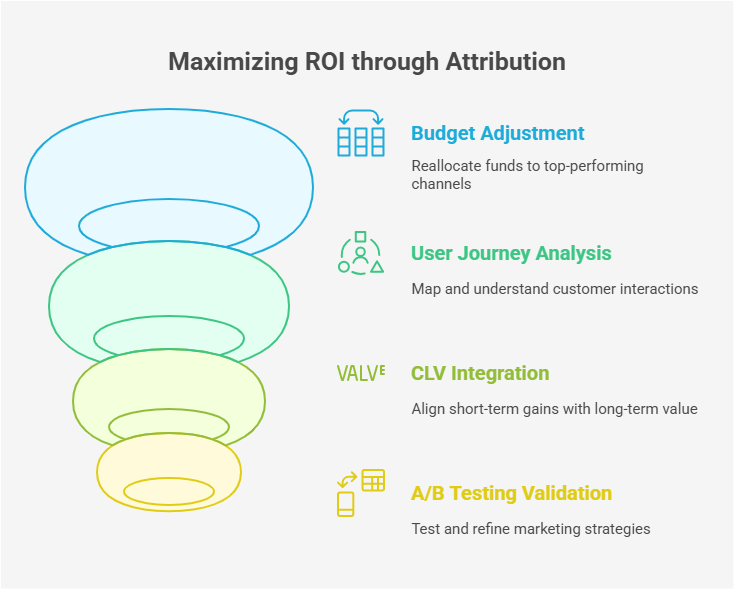 Maximizing ROI through Attribution

Budget Adjustment

Reallocate funds to top-performing channels

User Journey Analysis

Map and understand customer interactions

VALVE

CLV Integration

Align short-term gains with long-term value

A/B Testing Validation

Test and refine marketing strategies